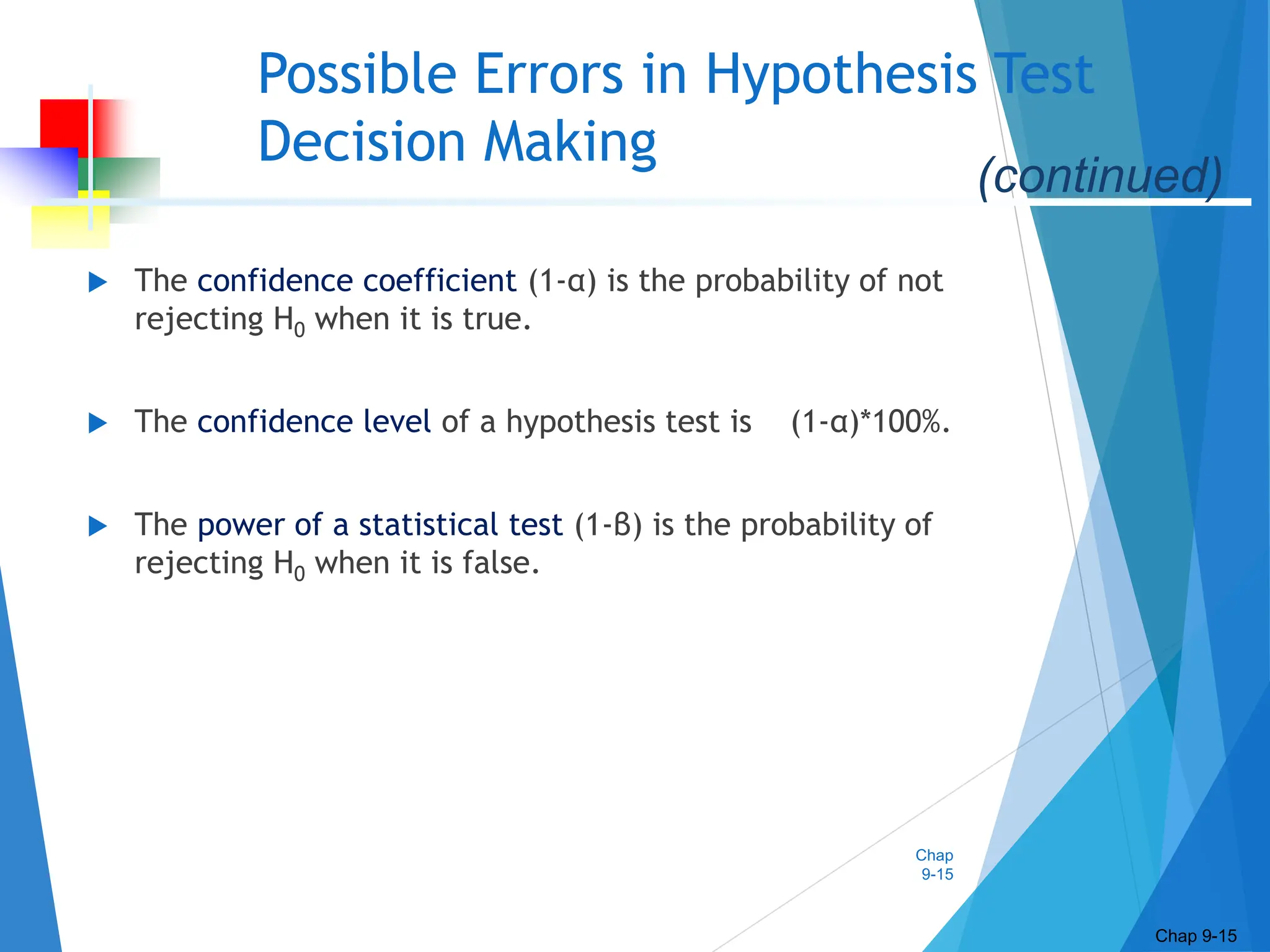 Possible Errors in Hypothesis Test Decision Making

(continued)

The confidence coefficient (1-α) is the probability of not rejecting $H_0$ when it is true.

The confidence level of a hypothesis test is (1-α)*100%.

The power of a statistical test (1-β) is the probability of rejecting $H_0$ when it is false.

Chap 9-15

Chap 9-15